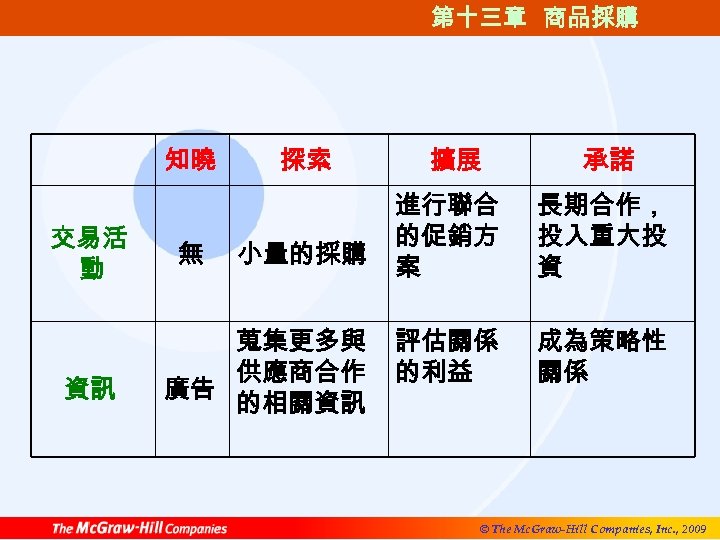 第十三章 商品採購

|  | 知曉 | 探索 | 擴展 | 承諾 |
|---|---|---|---|---|
| 交易活動 | 無 | 小量的採購 | 進行聯合的促銷方案 | 長期合作，投入重大投資 |
| 資訊 | 廣告 | 蒐集更多與供應商合作的相關資訊 | 評估關係的利益 | 成為策略性關係 |

The McGraw-Hill Companies

© The McGraw-Hill Companies, Inc., 2009